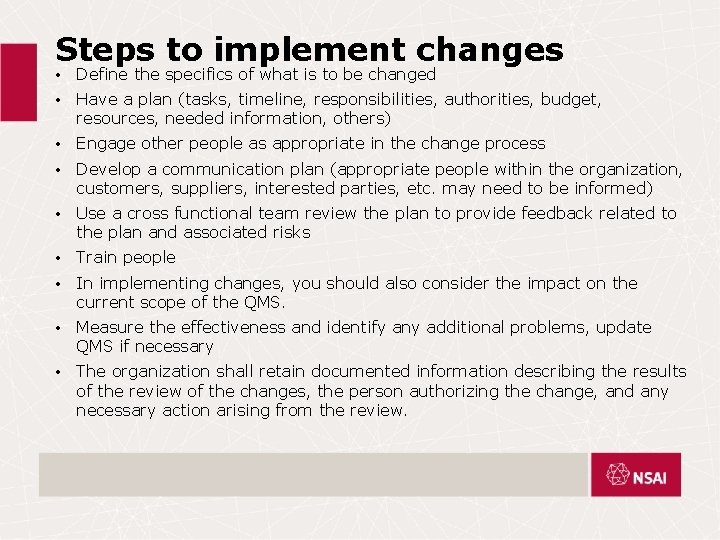 Steps to implement changes

• Define the specifics of what is to be changed
• Have a plan (tasks, timeline, responsibilities, authorities, budget, resources, needed information, others)
• Engage other people as appropriate in the change process
• Develop a communication plan (appropriate people within the organization, customers, suppliers, interested parties, etc. may need to be informed)
• Use a cross functional team review the plan to provide feedback related to the plan and associated risks
• Train people
• In implementing changes, you should also consider the impact on the current scope of the QMS.
• Measure the effectiveness and identify any additional problems, update QMS if necessary
• The organization shall retain documented information describing the results of the review of the changes, the person authorizing the change, and any necessary action arising from the review.

NSAI